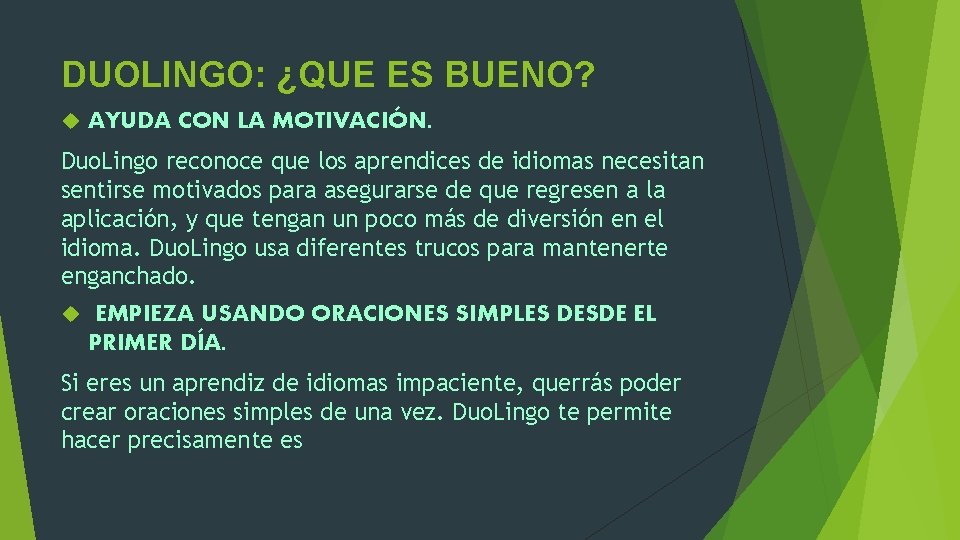 DUOLINGO: ¿QUE ES BUENO?

AYUDA CON LA MOTIVACIÓN.

DuoLingo reconoce que los aprendices de idiomas necesitan sentirse motivados para asegurarse de que regresen a la aplicación, y que tengan un poco más de diversión en el idioma. DuoLingo usa diferentes trucos para mantenerte enganchado.

EMPIEZA USANDO ORACIONES SIMPLES DESDE EL PRIMER DÍA.

Si eres un aprendiz de idiomas impaciente, querrás poder crear oraciones simples de una vez. DuoLingo te permite hacer precisamente es